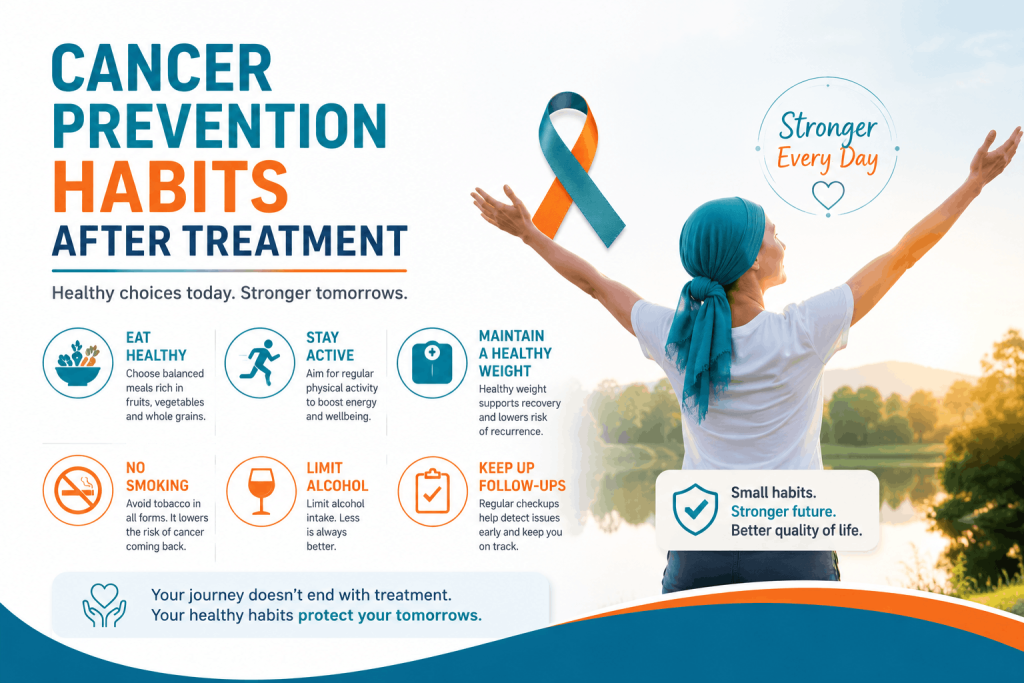 CANCER PREVENTION HABITS AFTER TREATMENT

Healthy choices today. Stronger tomorrows.

Stronger Every Day

EAT HEALTHY
Choose balanced meals rich in fruits, vegetables and whole grains.

STAY ACTIVE
Aim for regular physical activity to boost energy and wellbeing.

MAINTAIN A HEALTHY WEIGHT
Healthy weight supports recovery and lowers risk of recurrence.

NO SMOKING
Avoid tobacco in all forms. It lowers the risk of cancer coming back.

LIMIT ALCOHOL
Limit alcohol intake. Less is always better.

KEEP UP FOLLOW-UPS
Regular checkups help detect issues early and keep you on track.

Small habits. Stronger future. Better quality of life.

Your journey doesn't end with treatment. Your healthy habits protect your tomorrows.